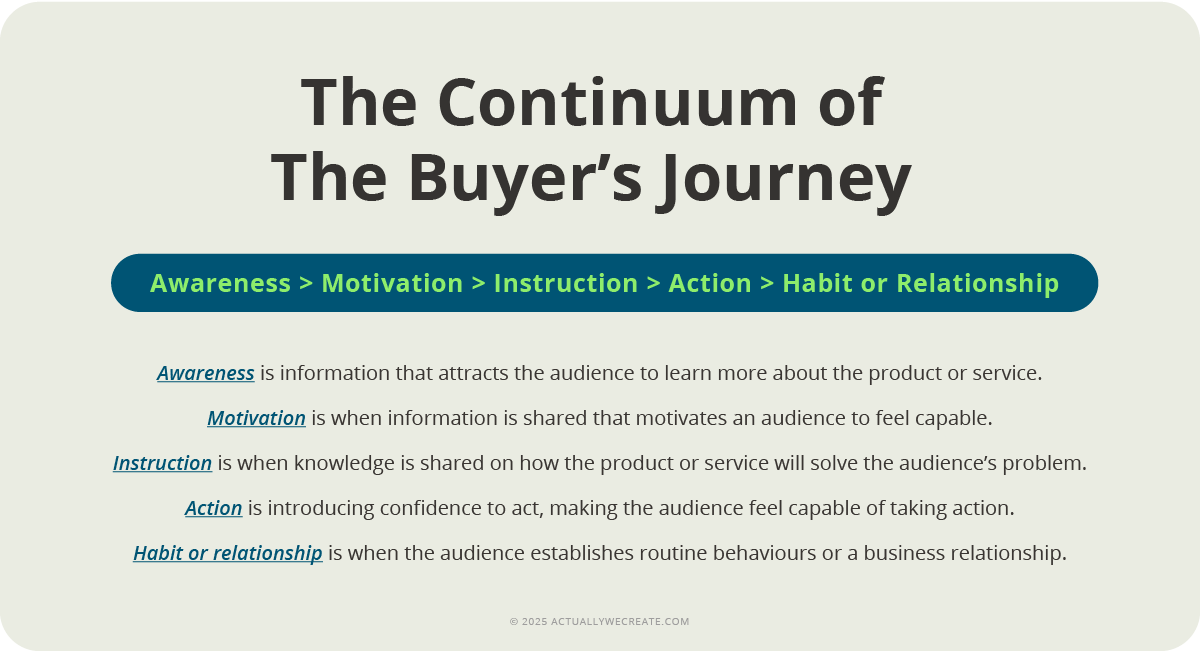 The Continuum of
The Buyer’s Journey

Awareness > Motivation > Instruction > Action > Habit or Relationship

Awareness is information that attracts the audience to learn more about the product or service.

Motivation is when information is shared that motivates an audience to feel capable.

Instruction is when knowledge is shared on how the product or service will solve the audience’s problem.

Action is introducing confidence to act, making the audience feel capable of taking action.

Habit or relationship is when the audience establishes routine behaviours or a business relationship.

© 2025 ACTUALLYWECREATE.COM